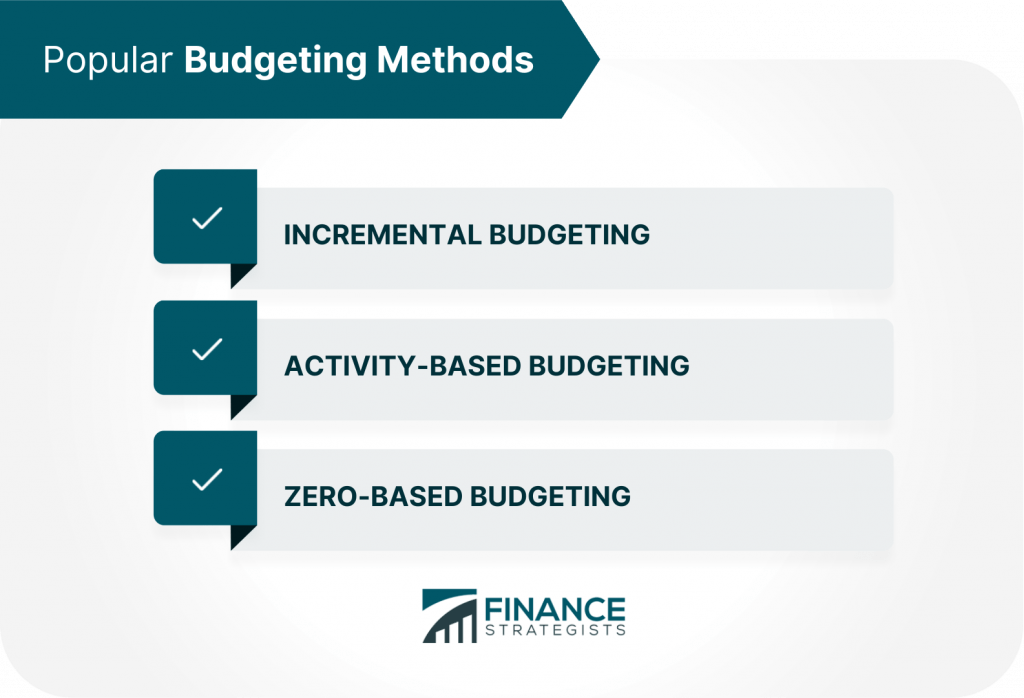 Popular Budgeting Methods

INCREMENTAL BUDGETING

ACTIVITY-BASED BUDGETING

ZERO-BASED BUDGETING

FINANCE STRATEGISTS